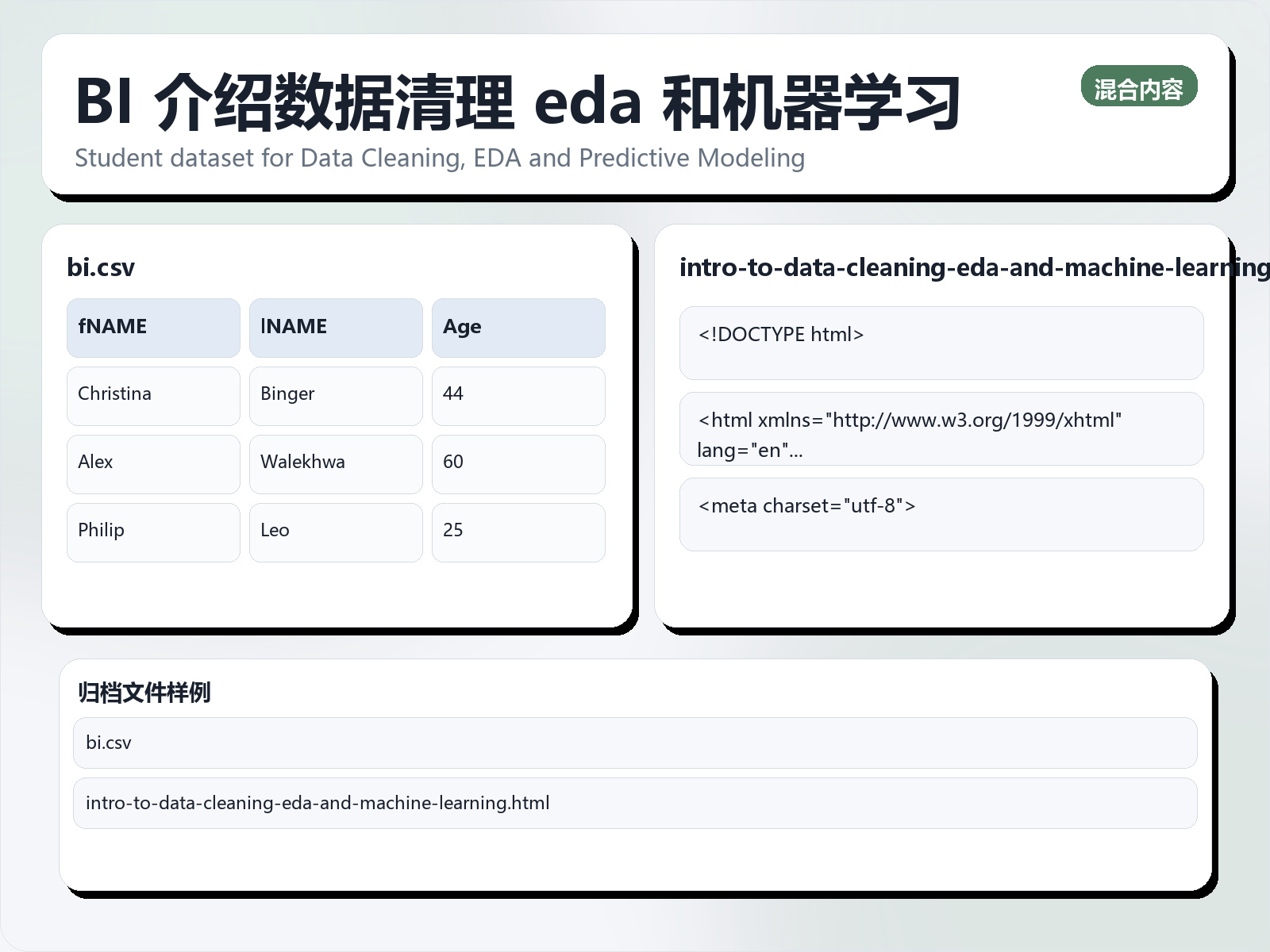 BI 介绍数据清理 eda 和机器学习

混合内容

Student dataset for Data Cleaning, EDA and Predictive Modeling

bi.csv

| fNAME | lNAME | Age |
|---|---|---|
| Christina | Binger | 44 |
| Alex | Walekhwa | 60 |
| Philip | Leo | 25 |

intro-to-data-cleaning-eda-and-machine-learning

<!DOCTYPE html>

<html xmlns="http://www.w3.org/1999/xhtml" lang="en"...

<meta charset="utf-8">

归档文件样例

bi.csv

intro-to-data-cleaning-eda-and-machine-learning.html